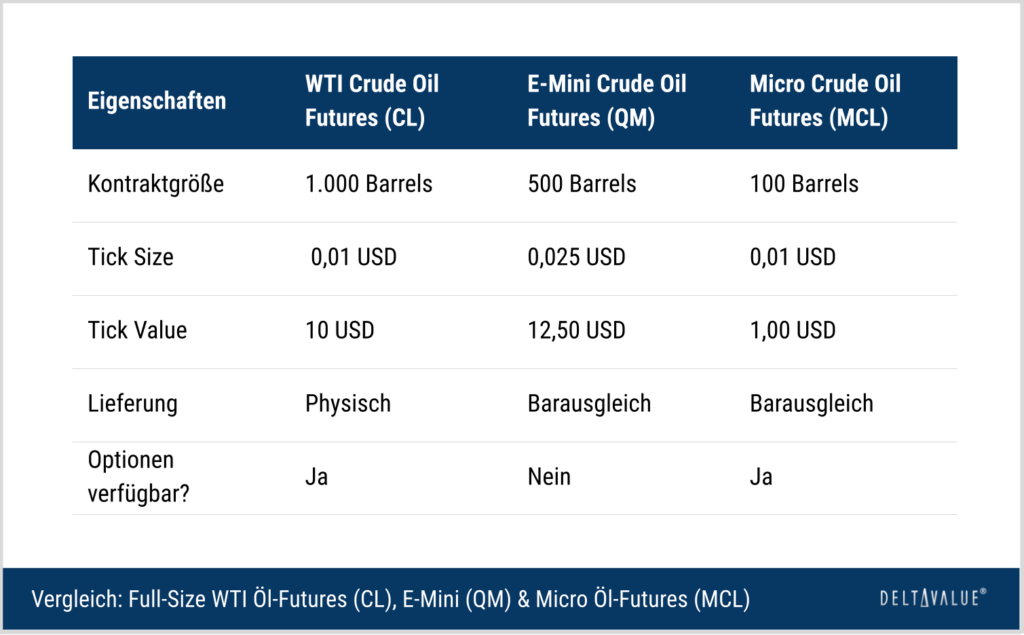 | Eigenschaften | WTI Crude Oil Futures (CL) | E-Mini Crude Oil Futures (QM) | Micro Crude Oil Futures (MCL) |
|---|---|---|---|
| Kontraktgröße | 1.000 Barrels | 500 Barrels | 100 Barrels |
| Tick Size | 0,01 USD | 0,025 USD | 0,01 USD |
| Tick Value | 10 USD | 12,50 USD | 1,00 USD |
| Lieferung | Physisch | Barausgleich | Barausgleich |
| Optionen verfügbar? | Ja | Nein | Ja |

Vergleich: Full-Size WTI Öl-Futures (CL), E-Mini (QM) & Micro Öl-Futures (MCL)

DELTAVALUE®